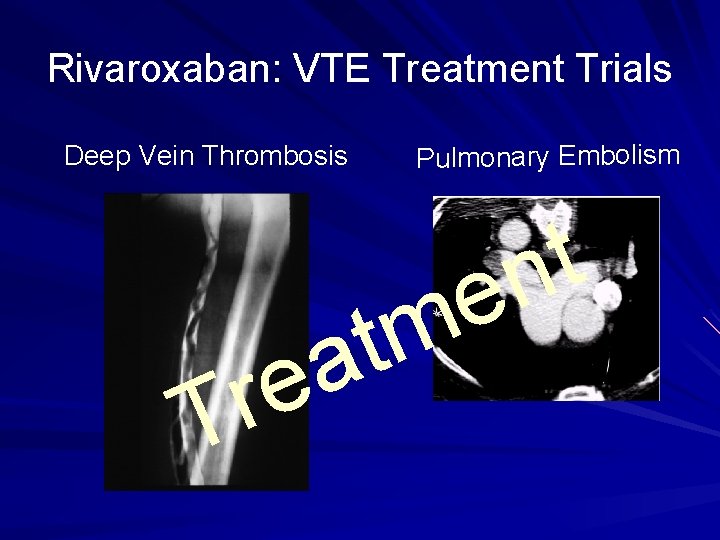 Rivaroxaban: VTE Treatment Trials

Deep Vein Thrombosis

Pulmonary Embolism

Treatment